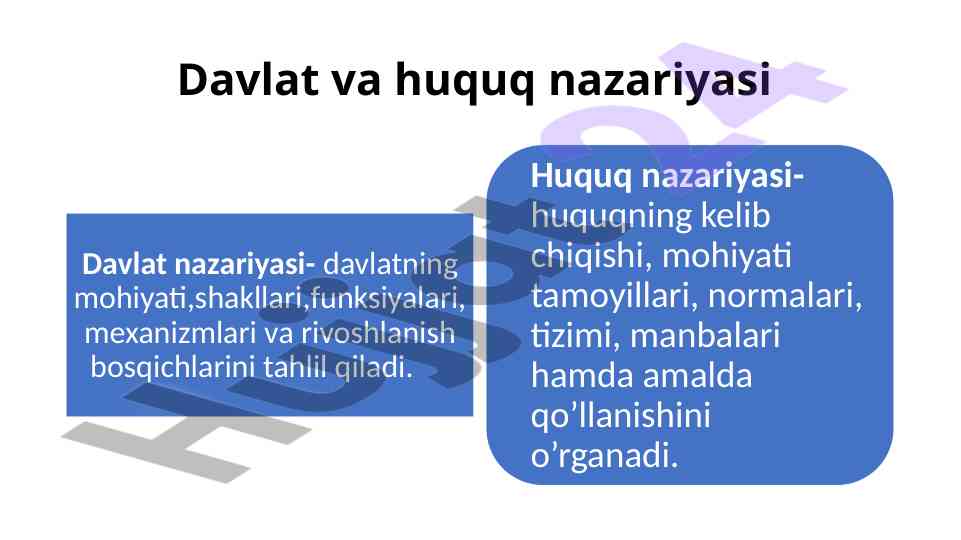 Davlat va huquq nazariyasi

Davlat nazariyasi- davlatning mohiyati,shakllari,funksiyalari, mexanizmlari va rivoshlanish bosqichlarini tahlil qiladi.

Huquq nazariyasi- huquqning kelib chiqishi, mohiyati tamoyillari, normalari, tizimi, manbalari hamda amalda qo’llanishini o’rganadi.

Hujjat